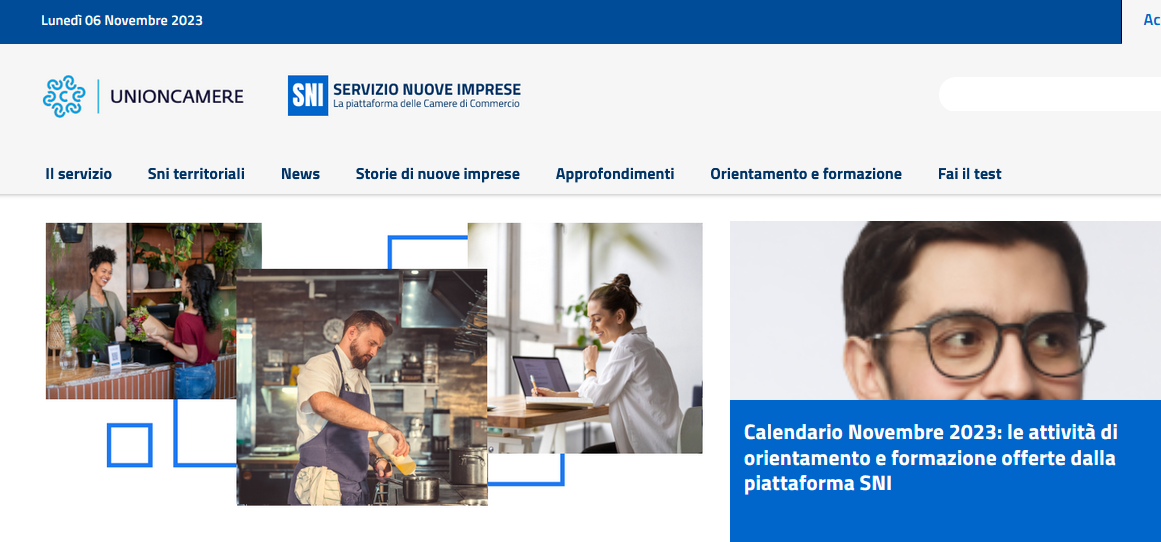 Lunedì 06 Novembre 2023

Ac

UNIONCAMERE

SNI SERVIZIO NUOVE IMPRESE
La piattaforma delle Camere di Commercio

Il servizio Sni territoriali News Storie di nuove imprese Approfondimenti Orientamento e formazione Fai il test

Calendario Novembre 2023: le attività di orientamento e formazione offerte dalla piattaforma SNI